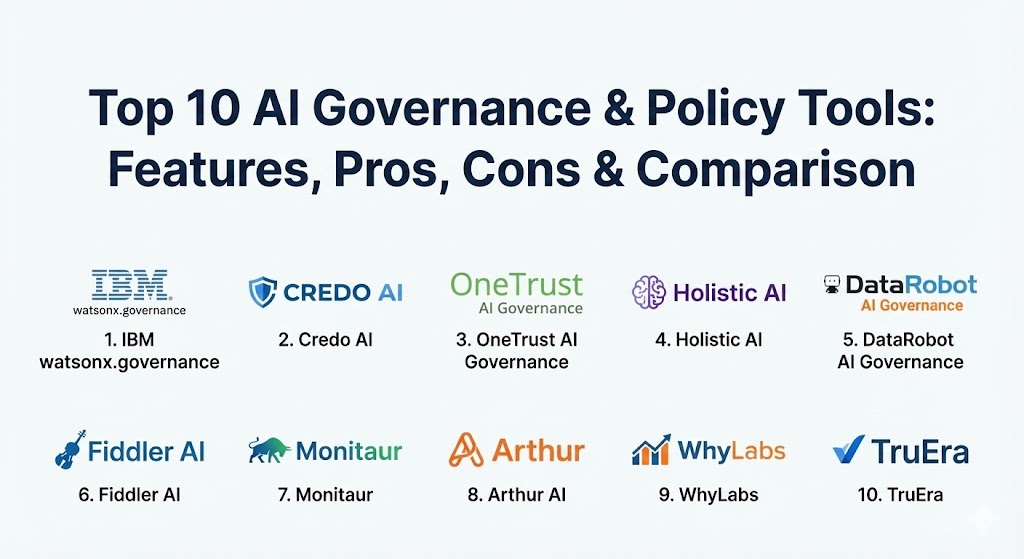 Top 10 AI Governance & Policy Tools: Features, Pros, Cons & Comparison

IBM
watsonx.governance
1. IBM watsonx.governance

CREDO AI
2. Credo AI

OneTrust
AI Governance
3. OneTrust AI Governance

Holistic AI
4. Holistic AI

DataRobot
AI Governance
5. DataRobot AI Governance

Fiddler AI
6. Fiddler AI

Monitaur
7. Monitaur

Arthur
8. Arthur AI

WhyLabs
9. WhyLabs

TruEra
10. TruEra